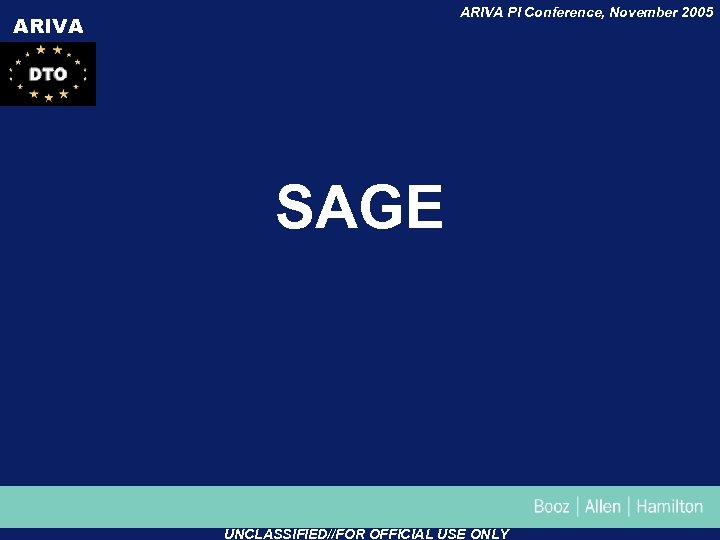 ARIVA

DTO

ARIVA PI Conference, November 2005

SAGE

Booz | Allen | Hamilton

UNCLASSIFIED//FOR OFFICIAL USE ONLY